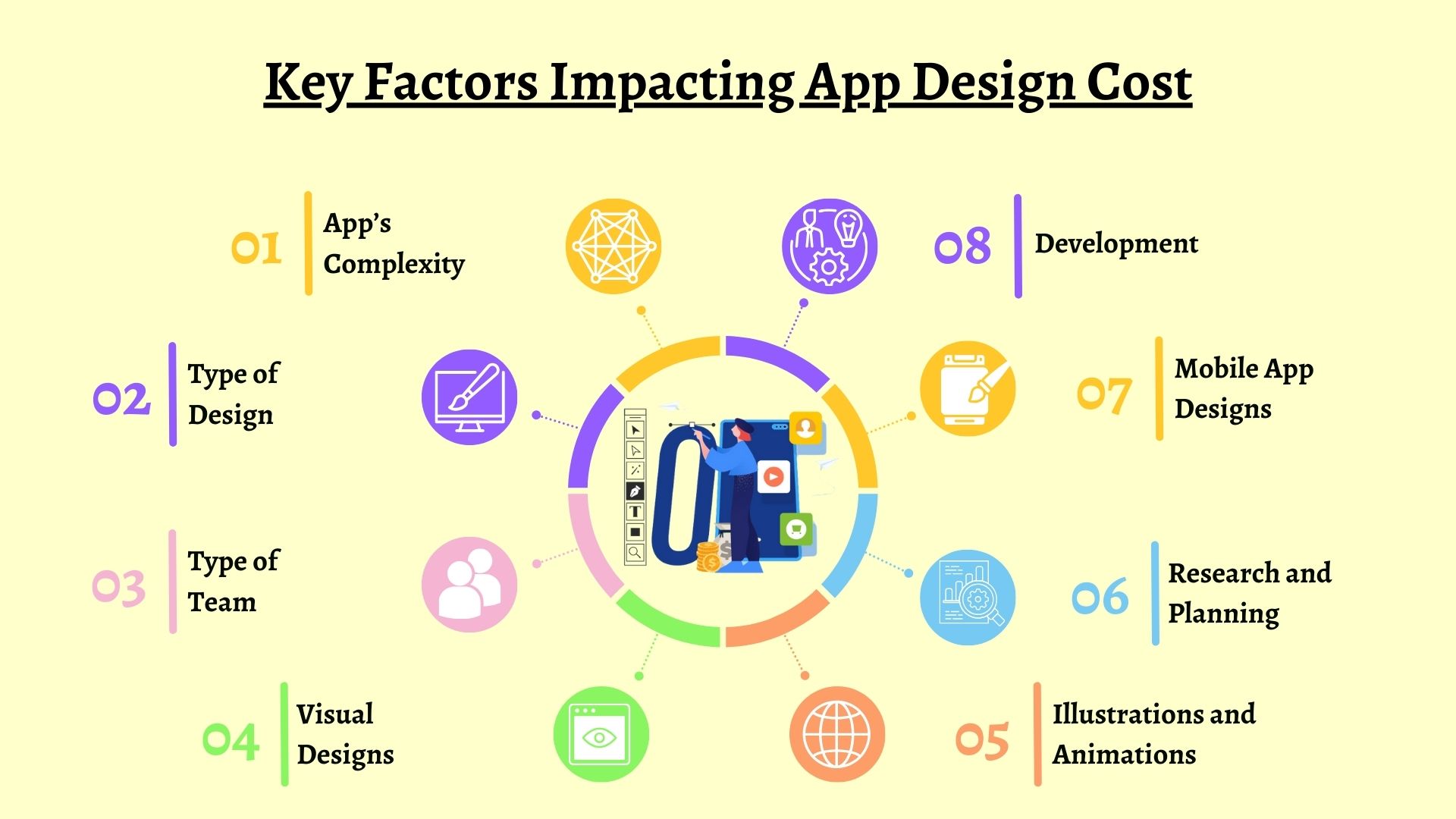 Key Factors Impacting App Design Cost

01 App's Complexity

02 Type of Design

03 Type of Team

04 Visual Designs

05 Illustrations and Animations

06 Research and Planning

07 Mobile App Designs

08 Development